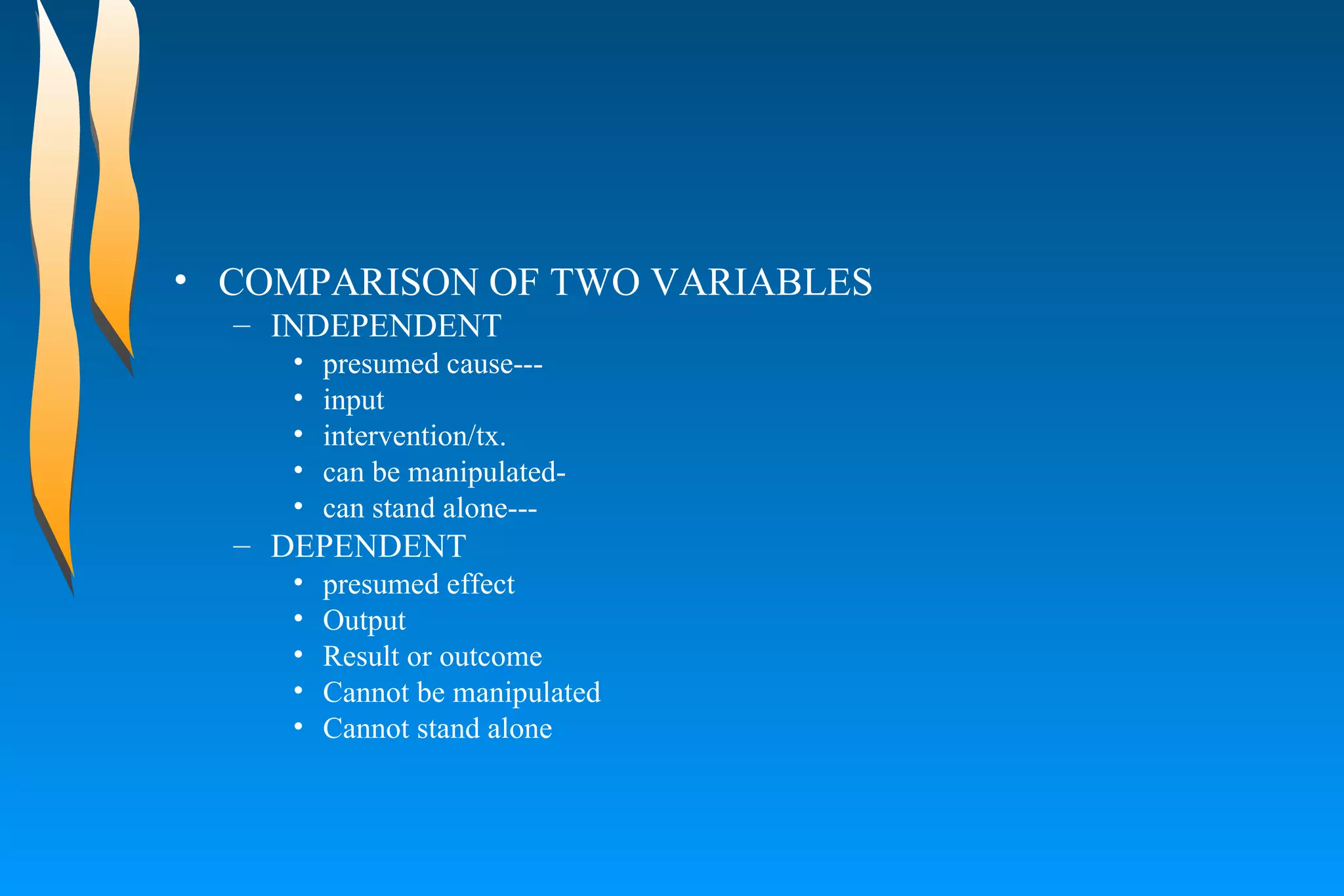 • COMPARISON OF TWO VARIABLES
– INDEPENDENT
• presumed cause---
• input
• intervention/tx.
• can be manipulated-
• can stand alone---
– DEPENDENT
• presumed effect
• Output
• Result or outcome
• Cannot be manipulated
• Cannot stand alone